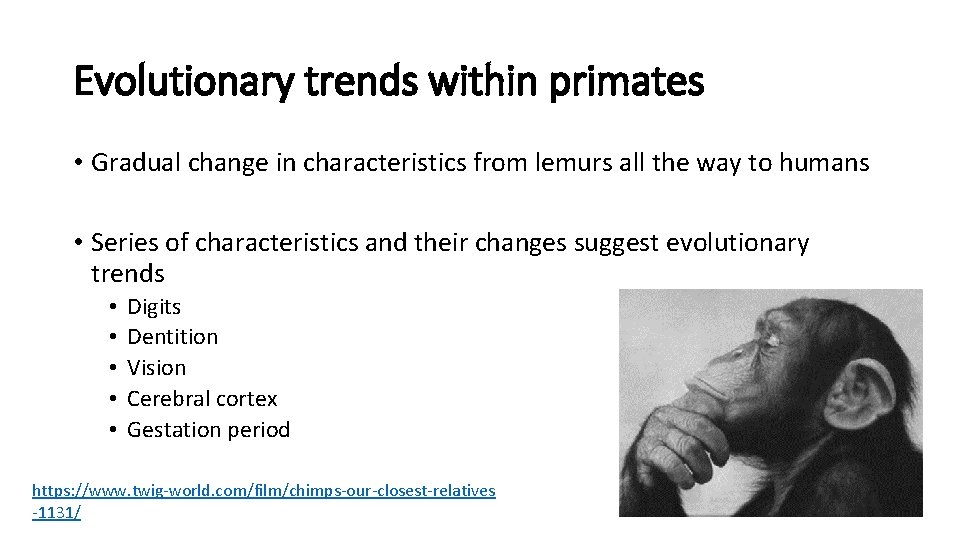 Evolutionary trends within primates

• Gradual change in characteristics from lemurs all the way to humans

• Series of characteristics and their changes suggest evolutionary trends

• Digits
• Dentition
• Vision
• Cerebral cortex
• Gestation period

https://www.twig-world.com/film/chimps-our-closest-relatives-1131/